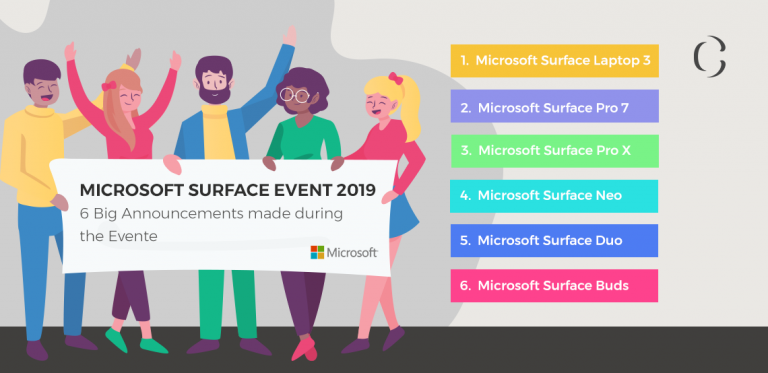 MICROSOFT SURFACE EVENT 2019
6 Big Announcements made during the Evente

Microsoft

1. Microsoft Surface Laptop 3
2. Microsoft Surface Pro 7
3. Microsoft Surface Pro X
4. Microsoft Surface Neo
5. Microsoft Surface Duo
6. Microsoft Surface Buds